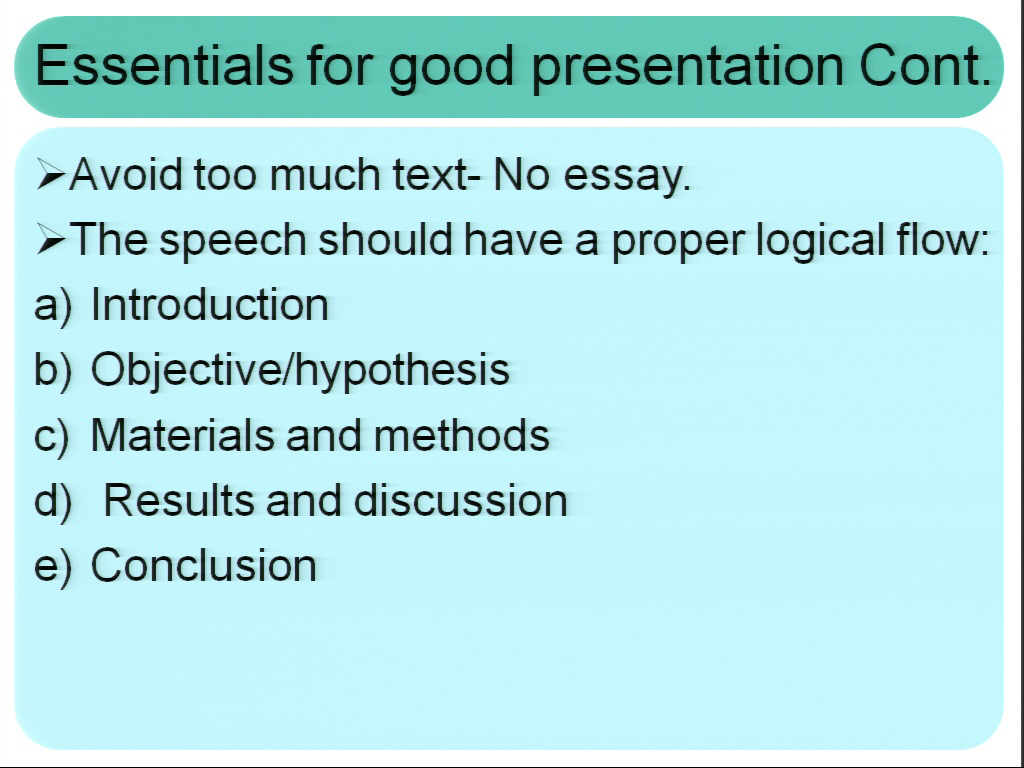 Essentials for good presentation Cont.

➢Avoid too much text- No essay.

➢The speech should have a proper logical flow:

a) Introduction

b) Objective/hypothesis

c) Materials and methods

d) Results and discussion

e) Conclusion